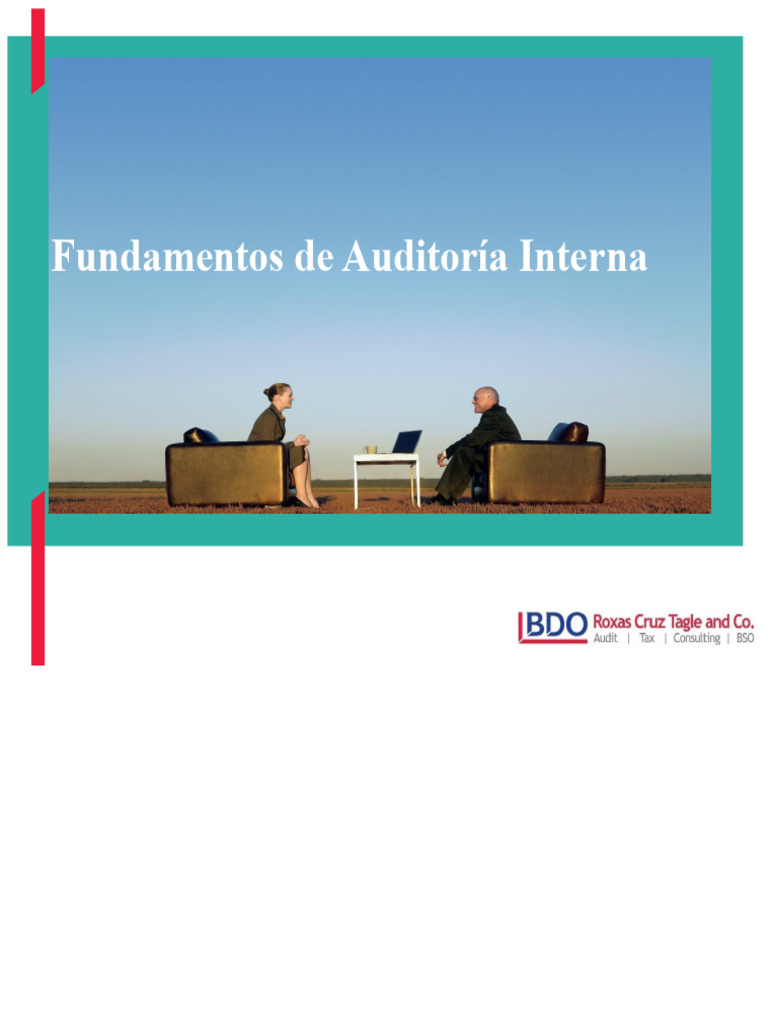 Fundamentos de Auditoría Interna

BDO Roxas Cruz Tagle and Co.
Audit | Tax | Consulting | BSO